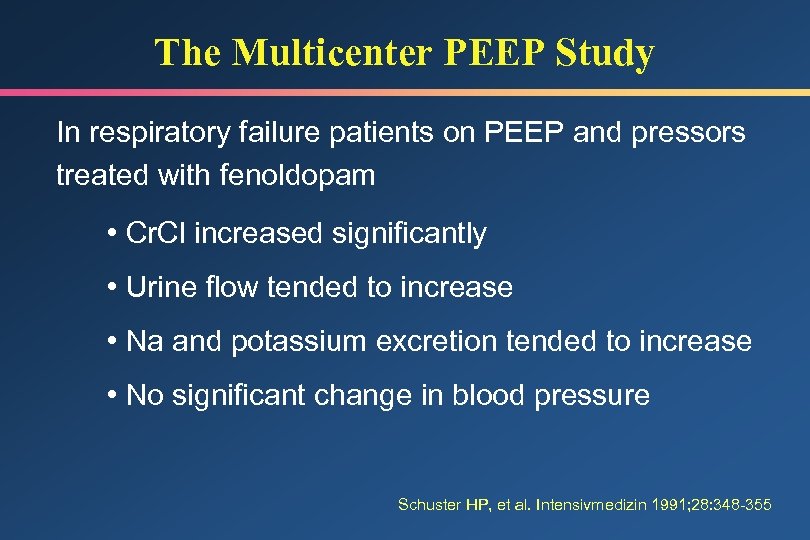 The Multicenter PEEP Study

In respiratory failure patients on PEEP and pressors treated with fenoldopam

• CrCl increased significantly

• Urine flow tended to increase

• Na and potassium excretion tended to increase

• No significant change in blood pressure

Schuster HP, et al. Intensivmedizin 1991;28:348-355